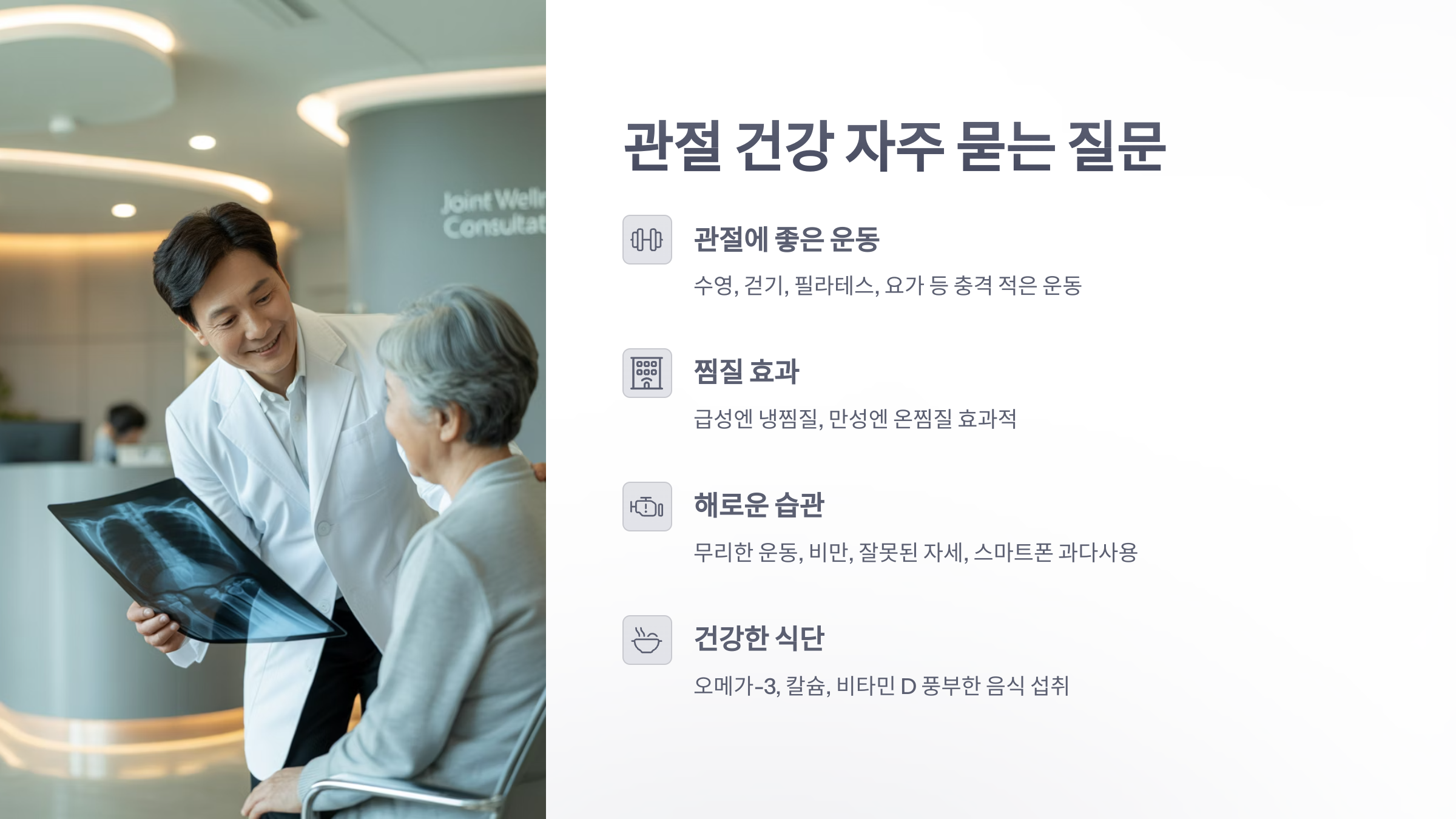 Joint Welln
Consultat

관절 건강 자주 묻는 질문

관절에 좋은 운동

수영, 걷기, 필라테스, 요가 등 충격 적은 운동

찜질 효과

급성엔 냉찜질, 만성엔 온찜질 효과적

해로운 습관

무리한 운동, 비만, 잘못된 자세, 스마트폰 과다사용

건강한 식단

오메가-3, 칼슘, 비타민 D 풍부한 음식 섭취